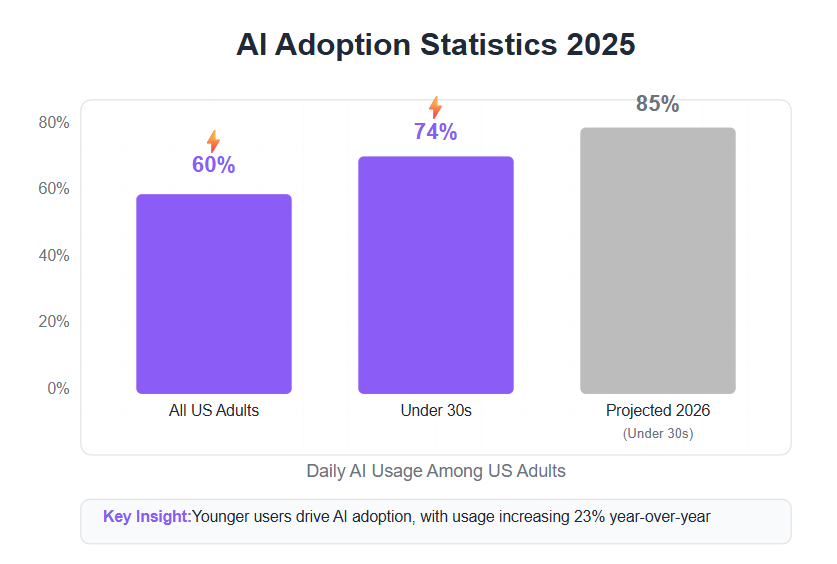 AI Adoption Statistics 2025

80%
60%
40%
20%
0%

60%
74%
85%

All US Adults
Under 30s
Projected 2026
(Under 30s)

Daily AI Usage Among US Adults

Key Insight:Younger users drive AI adoption, with usage increasing 23% year-over-year